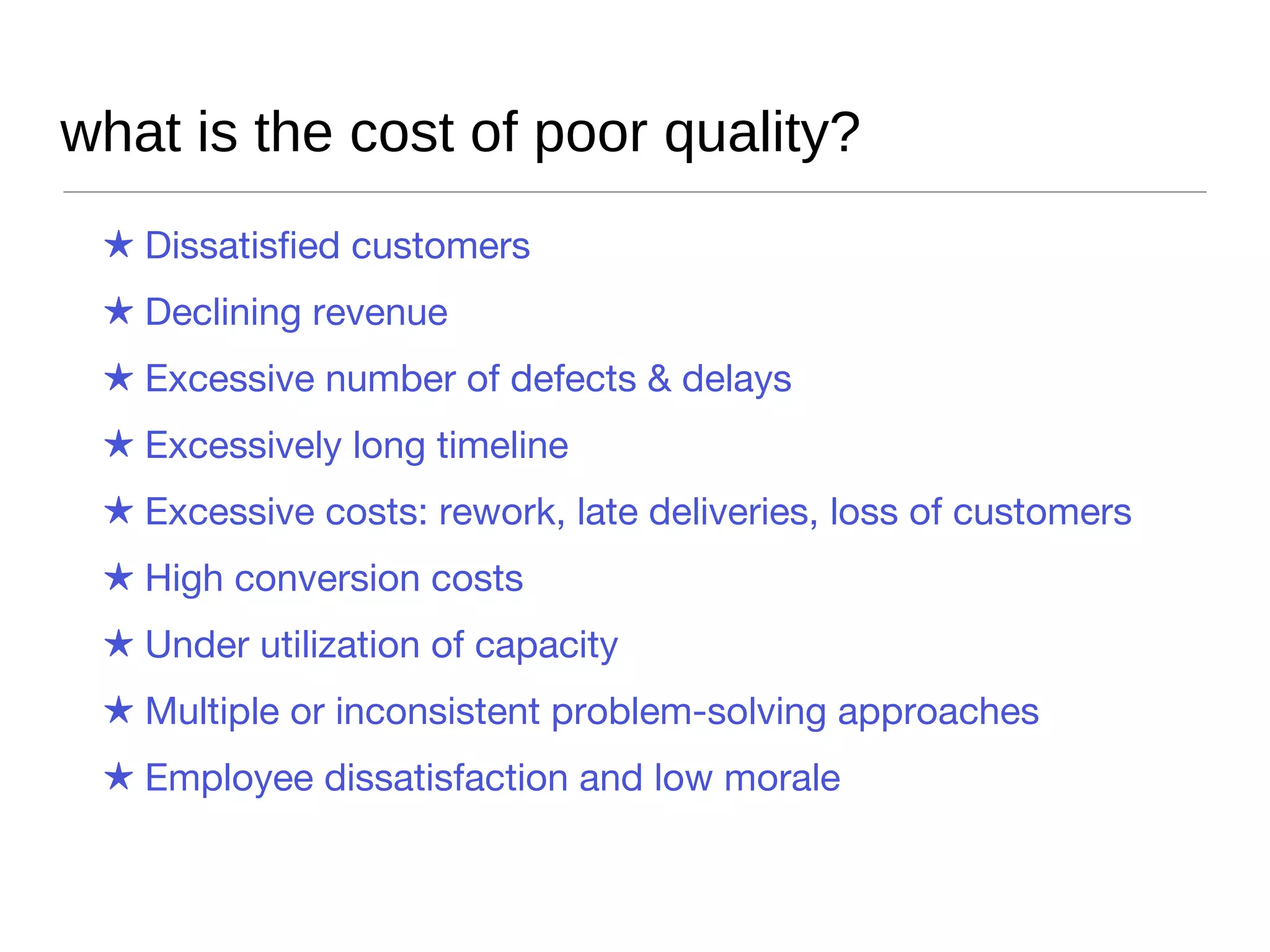 what is the cost of poor quality?

★ Dissatisfied customers

★ Declining revenue

★ Excessive number of defects & delays

★ Excessively long timeline

★ Excessive costs: rework, late deliveries, loss of customers

★ High conversion costs

★ Under utilization of capacity

★ Multiple or inconsistent problem-solving approaches

★ Employee dissatisfaction and low morale